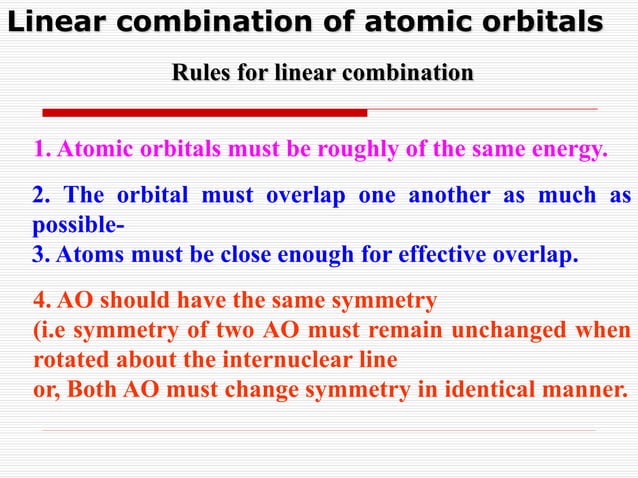 Linear combination of atomic orbitals

Rules for linear combination

1. Atomic orbitals must be roughly of the same energy.

2. The orbital must overlap one another as much as possible-
3. Atoms must be close enough for effective overlap.

4. AO should have the same symmetry
(i.e symmetry of two AO must remain unchanged when rotated about the internuclear line
or, Both AO must change symmetry in identical manner.